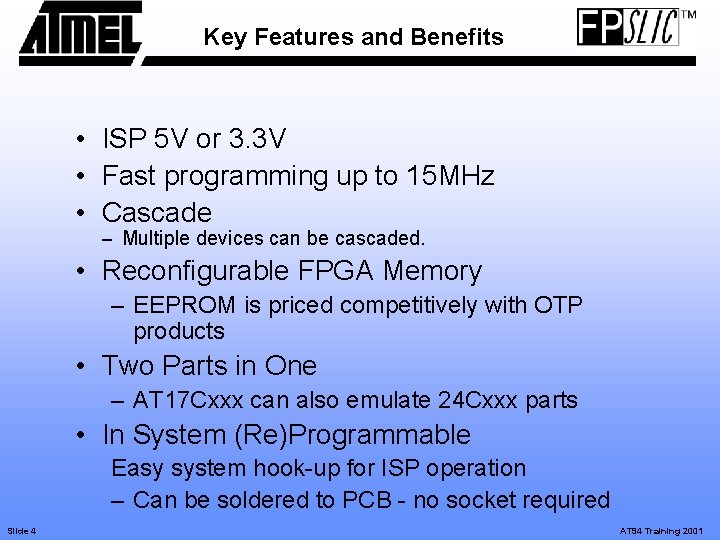 ATMEL

Key Features and Benefits

FPSLIC™

• ISP 5V or 3.3V
• Fast programming up to 15MHz
• Cascade
– Multiple devices can be cascaded.
• Reconfigurable FPGA Memory
– EEPROM is priced competitively with OTP products
• Two Parts in One
– AT17Cxxx can also emulate 24Cxxx parts
• In System (Re)Programmable
Easy system hook-up for ISP operation
– Can be soldered to PCB - no socket required

Slide 4

AT94 Training 2001